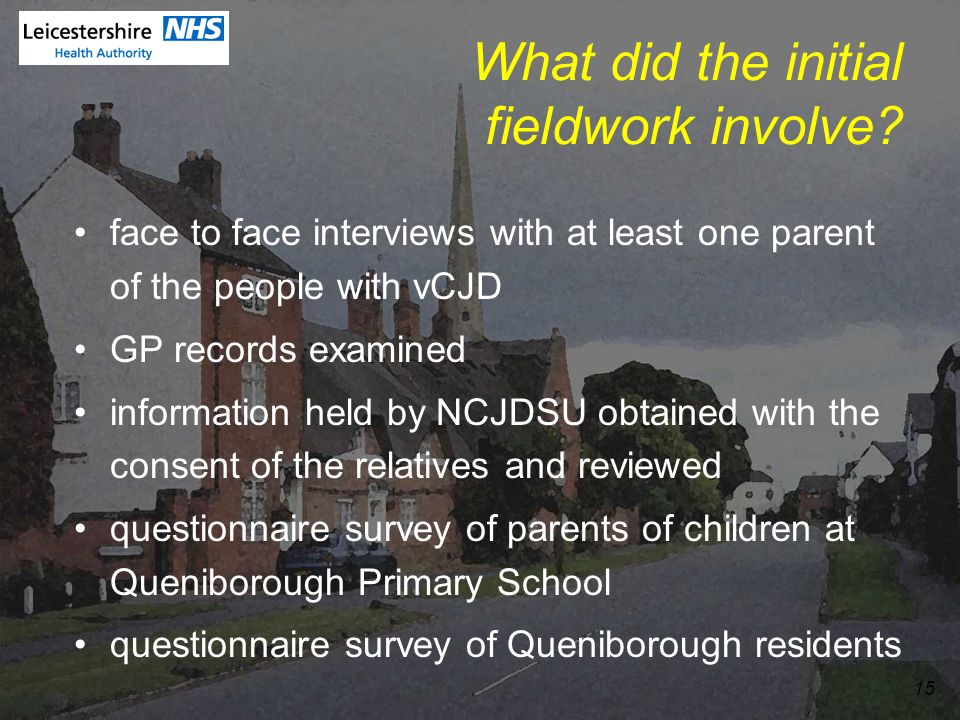 Leicestershire NHS
Health Authority

What did the initial fieldwork involve?

• face to face interviews with at least one parent of the people with vCJD
• GP records examined
• information held by NCJDSU obtained with the consent of the relatives and reviewed
• questionnaire survey of parents of children at Queniborough Primary School
• questionnaire survey of Queniborough residents

15